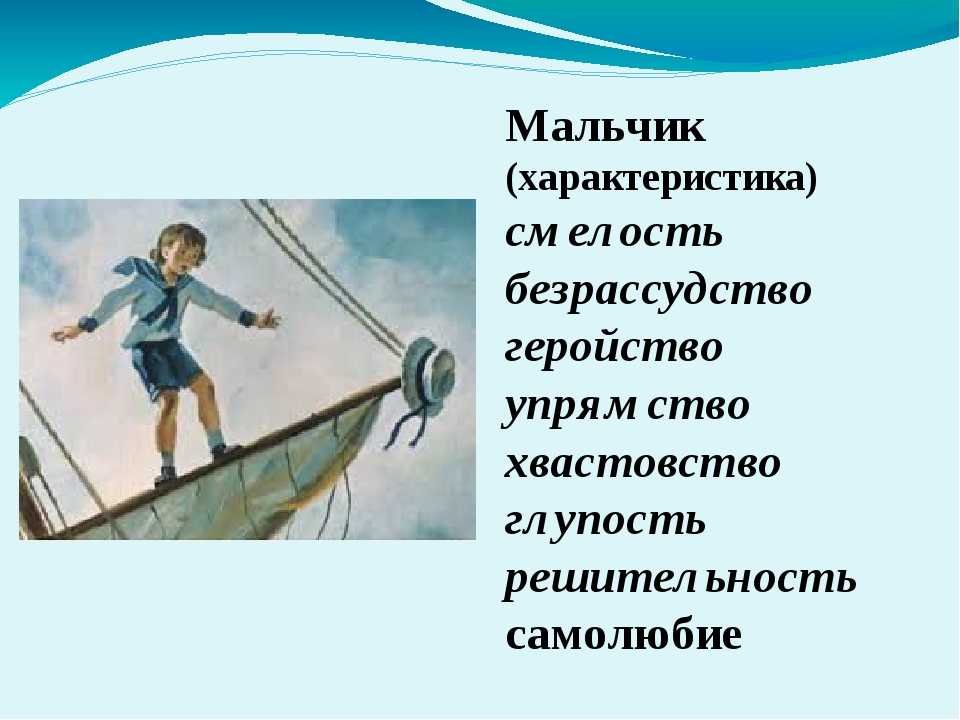 Мальчик
(характеристика)
смелость
безрассудство
геройство
упрямство
хвастовство
глупость
решительность
самолюбие